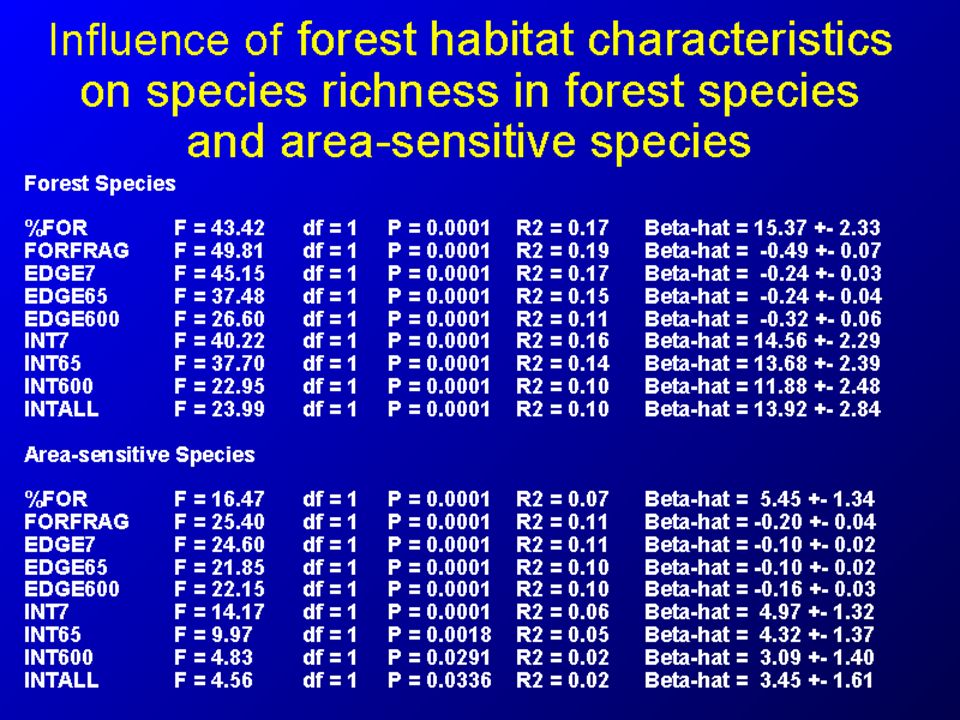 Influence of forest habitat characteristics on species richness in forest species and area-sensitive species

Forest Species

| | | | | | |
|---|---|---|---|---|---|
| %FOR | F = 43.42 | df = 1 | P = 0.0001 | R2 = 0.17 | Beta-hat = 15.37 +- 2.33 |
| FORFRAG | F = 49.81 | df = 1 | P = 0.0001 | R2 = 0.19 | Beta-hat = -0.49 +- 0.07 |
| EDGE7 | F = 45.15 | df = 1 | P = 0.0001 | R2 = 0.17 | Beta-hat = -0.24 +- 0.03 |
| EDGE65 | F = 37.48 | df = 1 | P = 0.0001 | R2 = 0.15 | Beta-hat = -0.24 +- 0.04 |
| EDGE600 | F = 26.60 | df = 1 | P = 0.0001 | R2 = 0.11 | Beta-hat = -0.32 +- 0.06 |
| INT7 | F = 40.22 | df = 1 | P = 0.0001 | R2 = 0.16 | Beta-hat = 14.56 +- 2.29 |
| INT65 | F = 37.70 | df = 1 | P = 0.0001 | R2 = 0.14 | Beta-hat = 13.68 +- 2.39 |
| INT600 | F = 22.95 | df = 1 | P = 0.0001 | R2 = 0.10 | Beta-hat = 11.88 +- 2.48 |
| INTALL | F = 23.99 | df = 1 | P = 0.0001 | R2 = 0.10 | Beta-hat = 13.92 +- 2.84 |

Area-sensitive Species

| | | | | | |
|---|---|---|---|---|---|
| %FOR | F = 16.47 | df = 1 | P = 0.0001 | R2 = 0.07 | Beta-hat = 5.45 +- 1.34 |
| FORFRAG | F = 25.40 | df = 1 | P = 0.0001 | R2 = 0.11 | Beta-hat = -0.20 +- 0.04 |
| EDGE7 | F = 24.60 | df = 1 | P = 0.0001 | R2 = 0.11 | Beta-hat = -0.10 +- 0.02 |
| EDGE65 | F = 21.85 | df = 1 | P = 0.0001 | R2 = 0.10 | Beta-hat = -0.10 +- 0.02 |
| EDGE600 | F = 22.15 | df = 1 | P = 0.0001 | R2 = 0.10 | Beta-hat = -0.16 +- 0.03 |
| INT7 | F = 14.17 | df = 1 | P = 0.0001 | R2 = 0.06 | Beta-hat = 4.97 +- 1.32 |
| INT65 | F = 9.97 | df = 1 | P = 0.0018 | R2 = 0.05 | Beta-hat = 4.32 +- 1.37 |
| INT600 | F = 4.83 | df = 1 | P = 0.0291 | R2 = 0.02 | Beta-hat = 3.09 +- 1.40 |
| INTALL | F = 4.56 | df = 1 | P = 0.0336 | R2 = 0.02 | Beta-hat = 3.45 +- 1.61 |